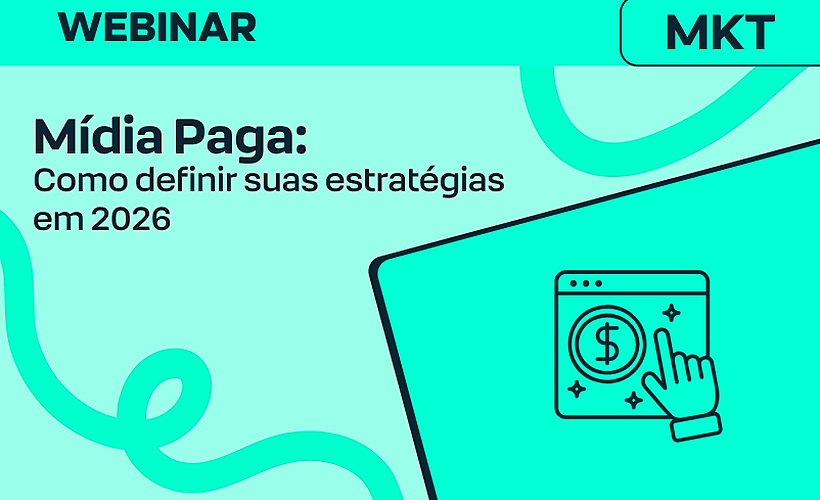 WEBINAR

MKT

Mídia Paga:
Como definir suas estratégias em 2026

$